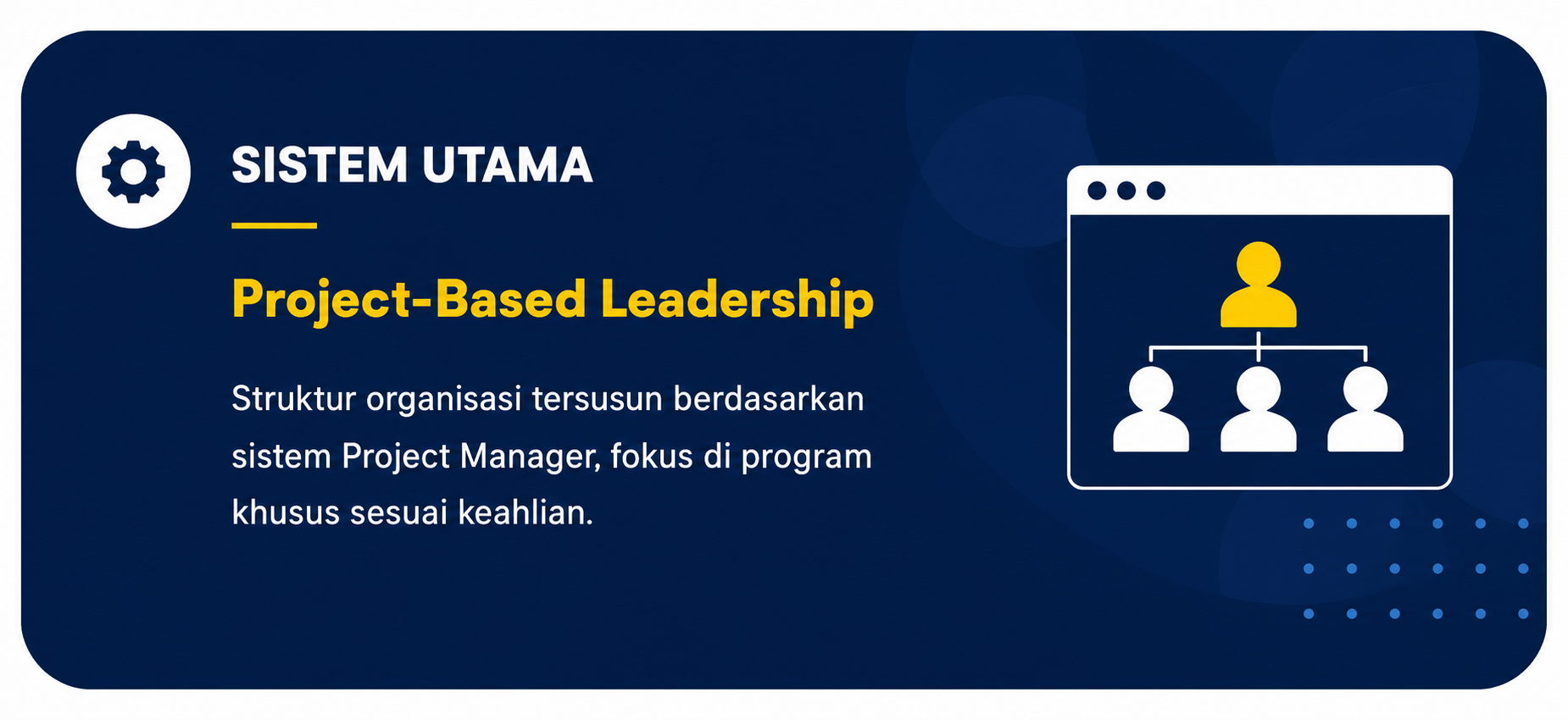 SISTEM UTAMA

Project-Based Leadership

Struktur organisasi tersusun berdasarkan sistem Project Manager, fokus di program khusus sesuai keahlian.